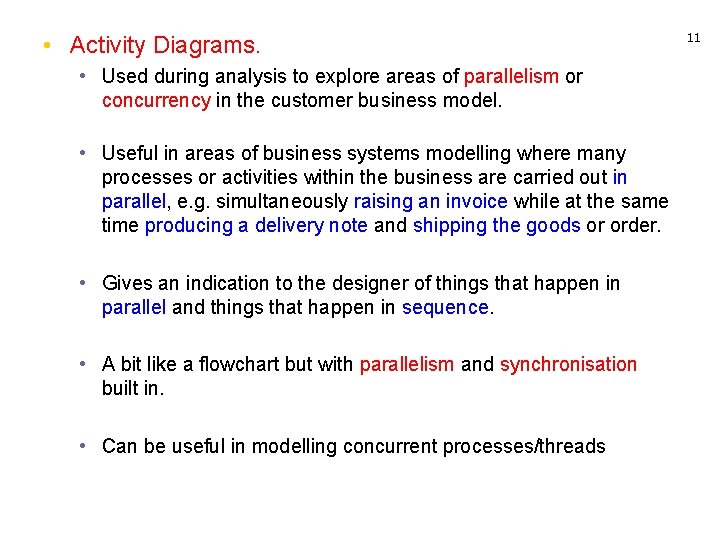 11

• Activity Diagrams.

• Used during analysis to explore areas of parallelism or concurrency in the customer business model.

• Useful in areas of business systems modelling where many processes or activities within the business are carried out in parallel, e.g. simultaneously raising an invoice while at the same time producing a delivery note and shipping the goods or order.

• Gives an indication to the designer of things that happen in parallel and things that happen in sequence.

• A bit like a flowchart but with parallelism and synchronisation built in.

• Can be useful in modelling concurrent processes/threads